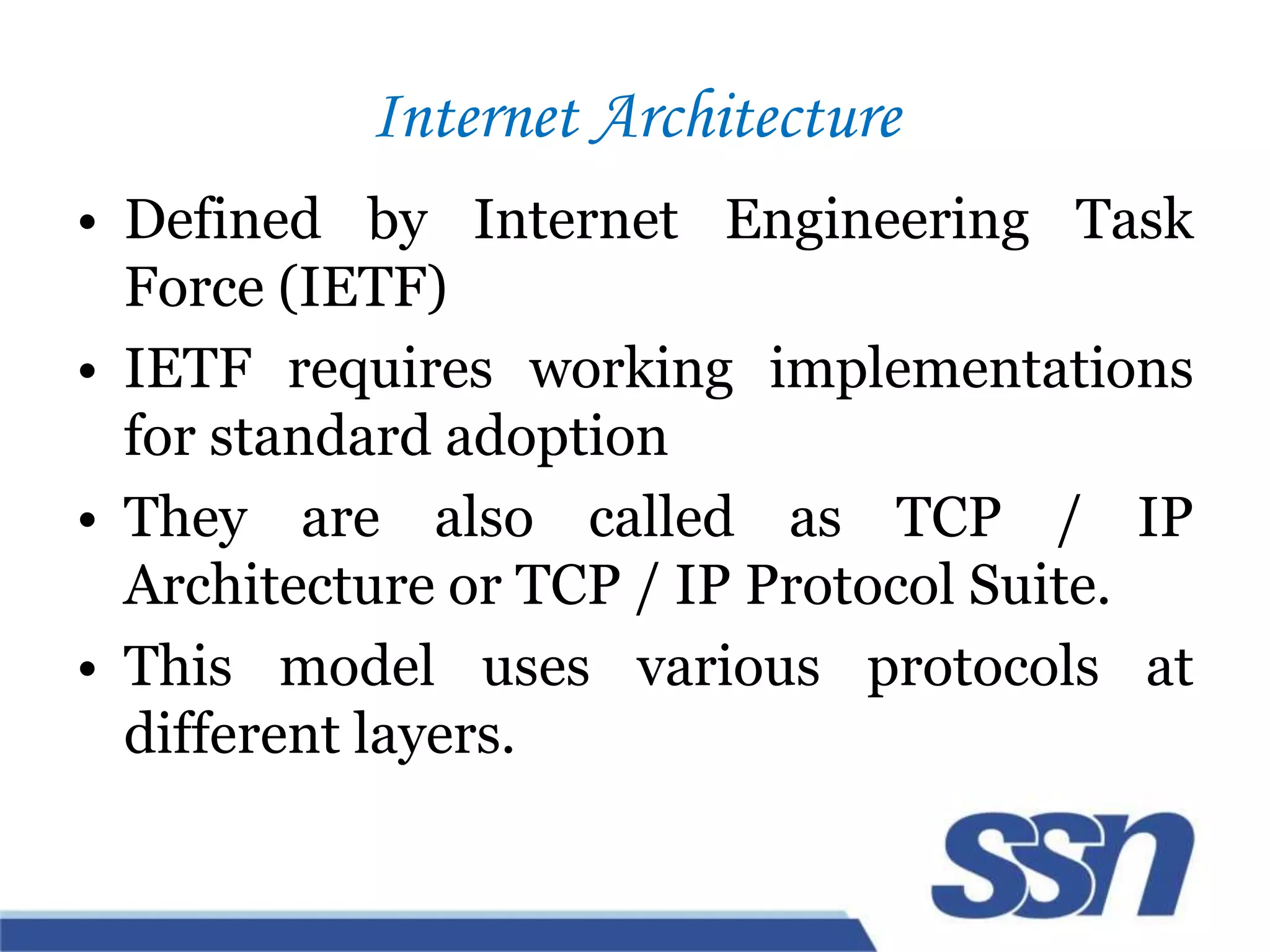 Internet Architecture

• Defined by Internet Engineering Task Force (IETF)
• IETF requires working implementations for standard adoption
• They are also called as TCP / IP Architecture or TCP / IP Protocol Suite.
• This model uses various protocols at different layers.

ssn